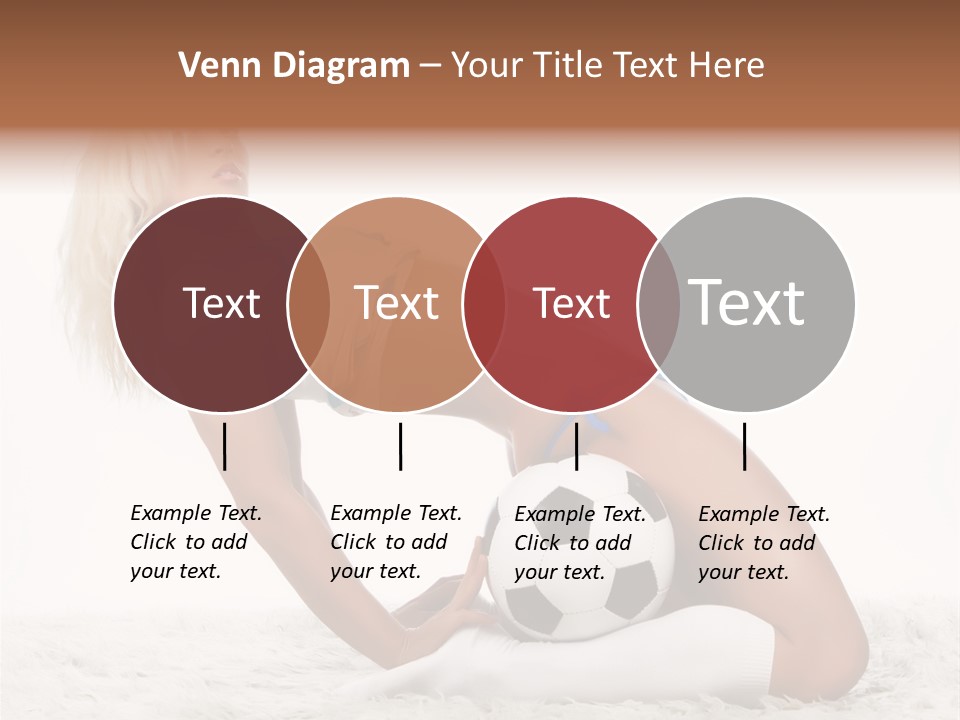 Venn Diagram – Your Title Text Here

Text

Text

Text

Text

Example Text. Click to add your text.

Example Text. Click to add your text.

Example Text. Click to add your text.

Example Text. Click to add your text.